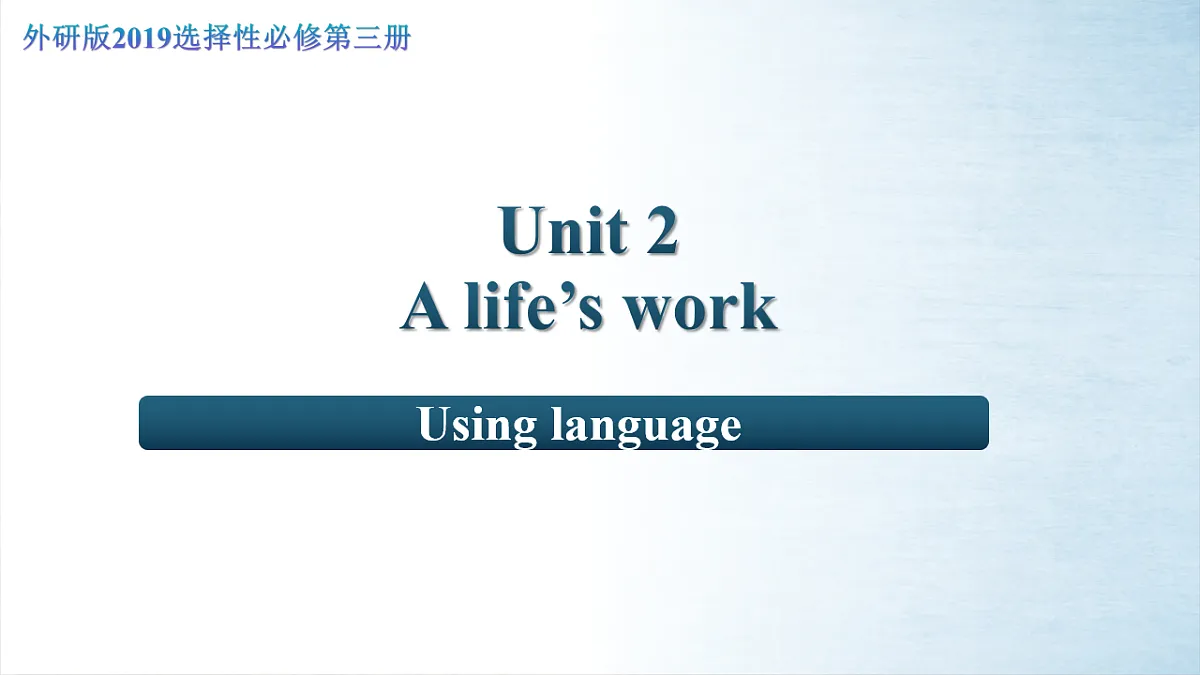 外研版2019选择性必修第三册

Unit 2
A life’s work

Using language